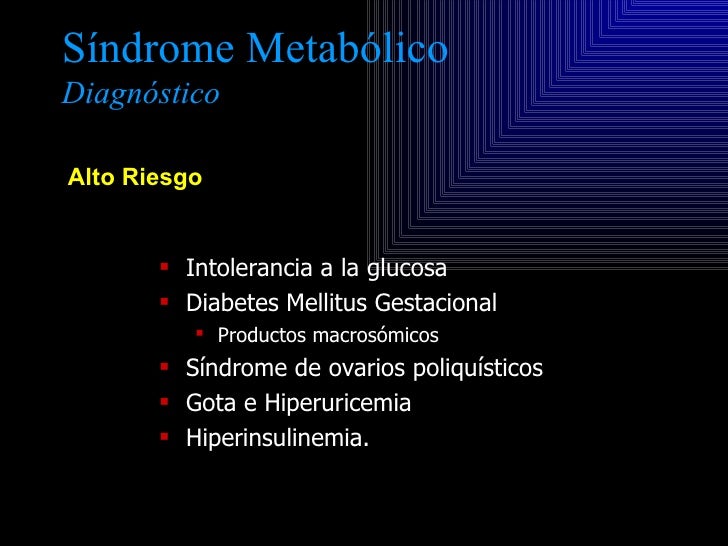 Síndrome Metabólico
Diagnóstico

Alto Riesgo

- Intolerancia a la glucosa
- Diabetes Mellitus Gestacional
  - Productos macrosómicos
- Síndrome de ovarios poliquísticos
- Gota e Hiperuricemia
- Hiperinsulinemia.